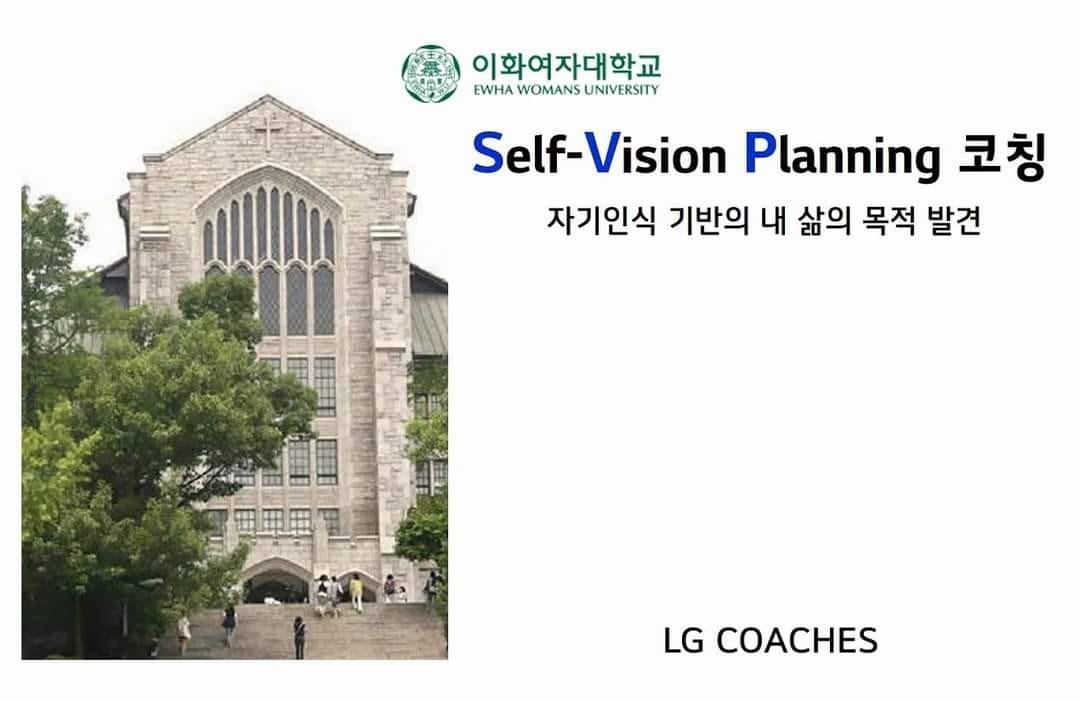 이화여자대학교
EWHA WOMANS UNIVERSITY

Self-Vision Planning 코칭

자기인식 기반의 내 삶의 목적 발견

LG COACHES